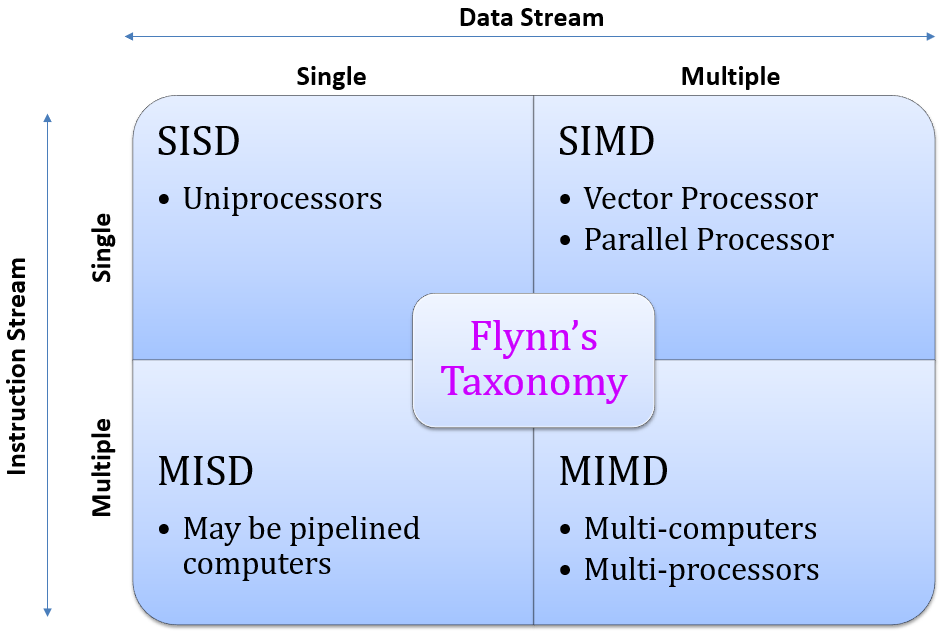 Data Stream

Single

Multiple

Instruction Stream

Single

Multiple

SISD

• Uniprocessors

SIMD

• Vector Processor
• Parallel Processor

Flynn's Taxonomy

MISD

• May be pipelined computers

MIMD

• Multi-computers
• Multi-processors